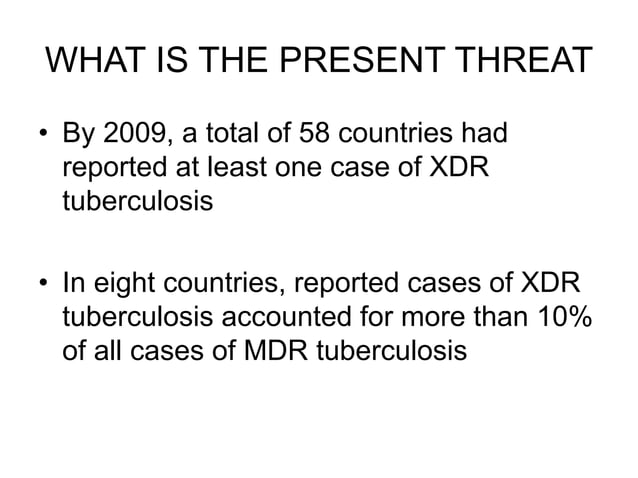 WHAT IS THE PRESENT THREAT

• By 2009, a total of 58 countries had reported at least one case of XDR tuberculosis

• In eight countries, reported cases of XDR tuberculosis accounted for more than 10% of all cases of MDR tuberculosis